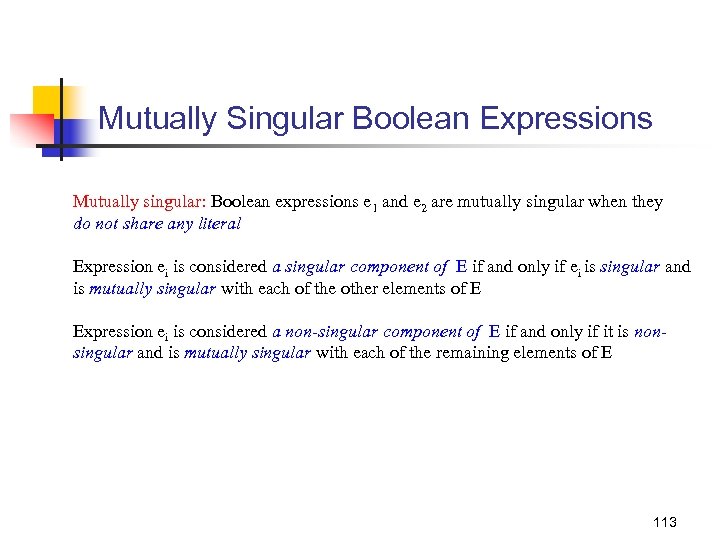 Mutually Singular Boolean Expressions

Mutually singular: Boolean expressions $e_1$ and $e_2$ are mutually singular when they do not share any literal

Expression $e_i$ is considered a singular component of E if and only if $e_i$ is singular and is mutually singular with each of the other elements of E

Expression $e_i$ is considered a non-singular component of E if and only if it is non-singular and is mutually singular with each of the remaining elements of E

113